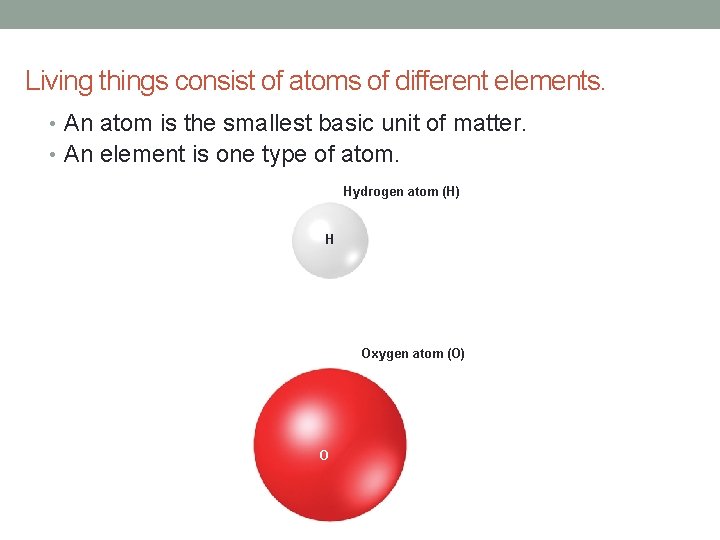 Living things consist of atoms of different elements.

• An atom is the smallest basic unit of matter.
• An element is one type of atom.

Hydrogen atom (H)

H

Oxygen atom (O)

O